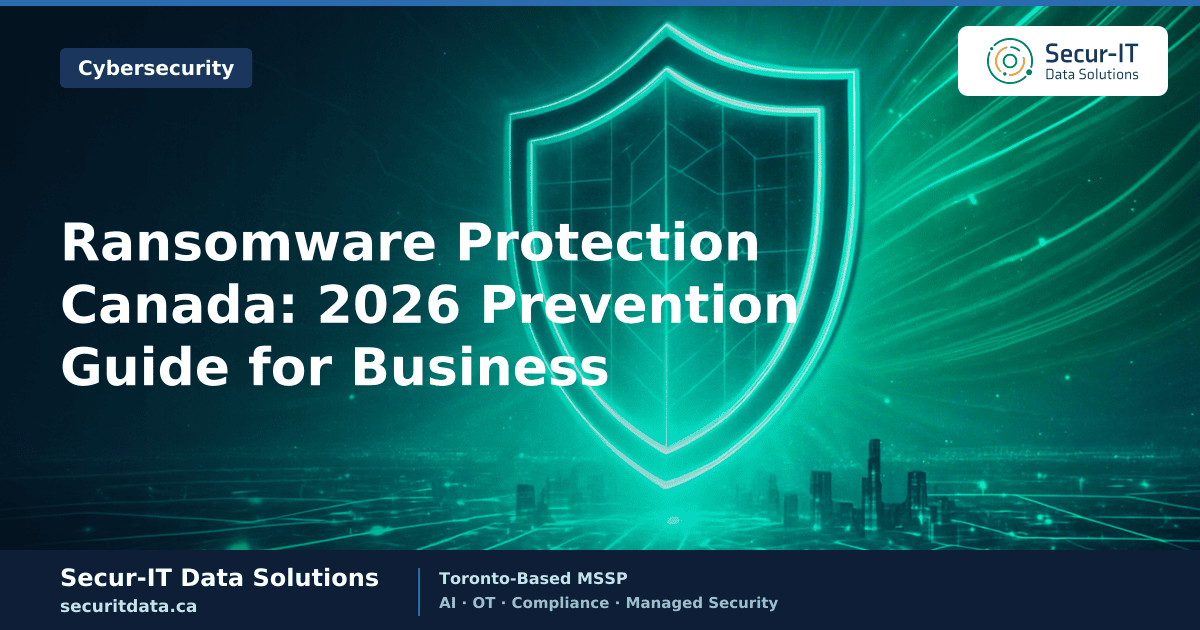 Cybersecurity

Secur-IT
Data Solutions

Ransomware Protection Canada: 2026 Prevention Guide for Business

Secur-IT Data Solutions
securitdata.ca

Toronto-Based MSSP
AI · OT · Compliance · Managed Security